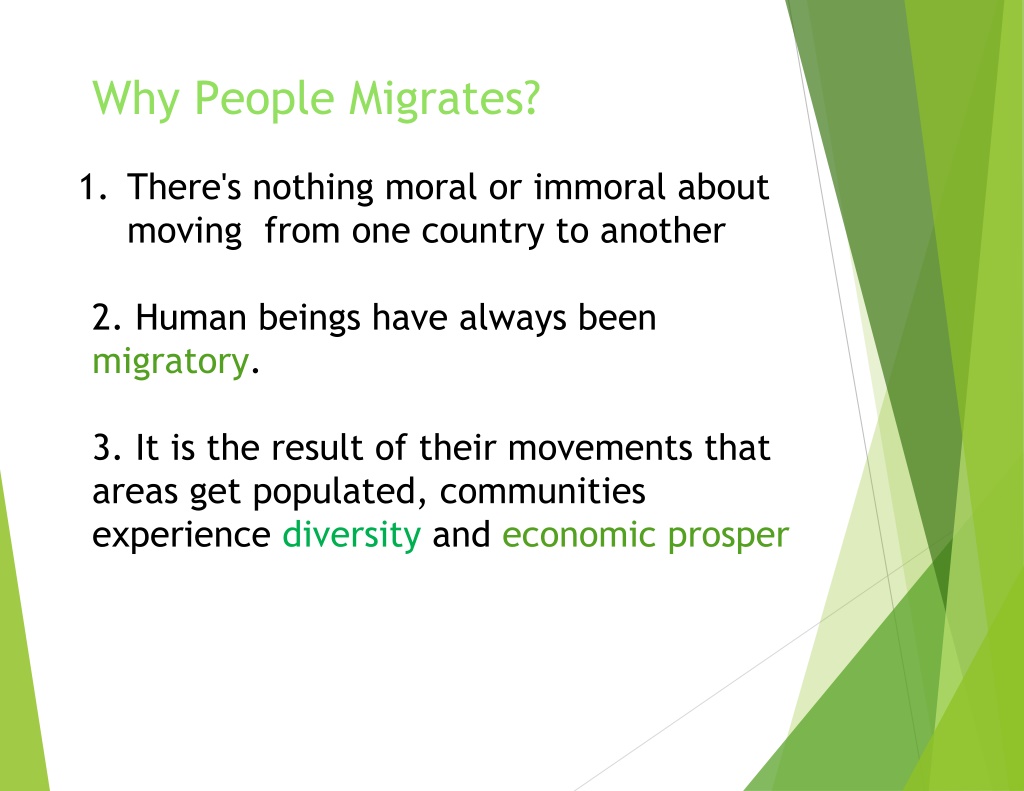 Why People Migrates?

1. There's nothing moral or immoral about moving from one country to another

2. Human beings have always been migratory.

3. It is the result of their movements that areas get populated, communities experience diversity and economic prosper